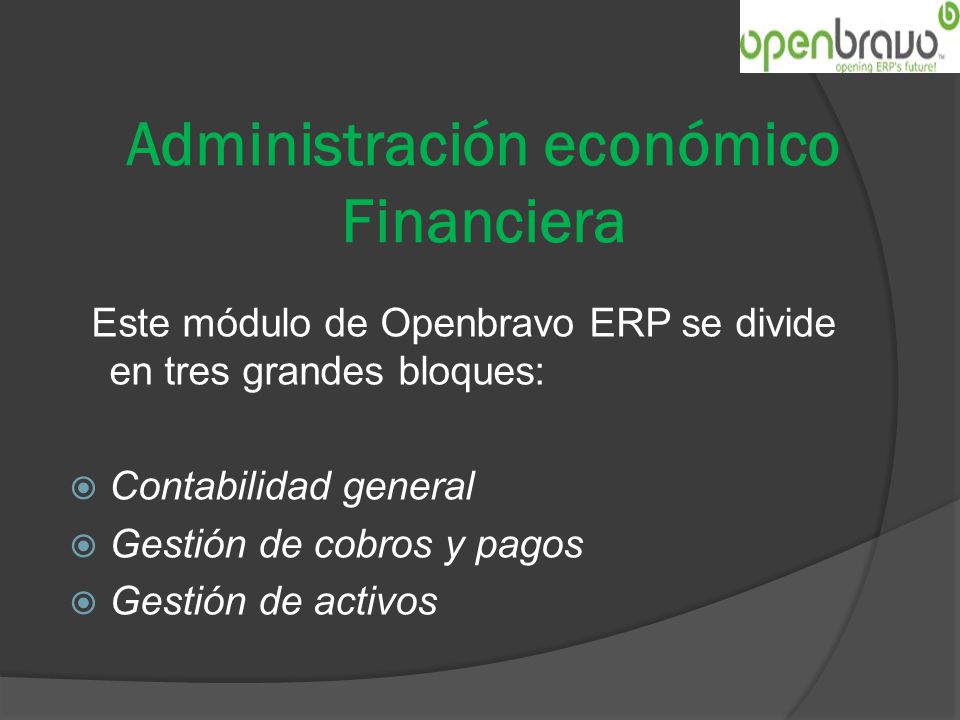 openbravo
opening ERP's future!

Administración económico Financiera

Este módulo de Openbravo ERP se divide en tres grandes bloques:

Contabilidad general
Gestión de cobros y pagos
Gestión de activos